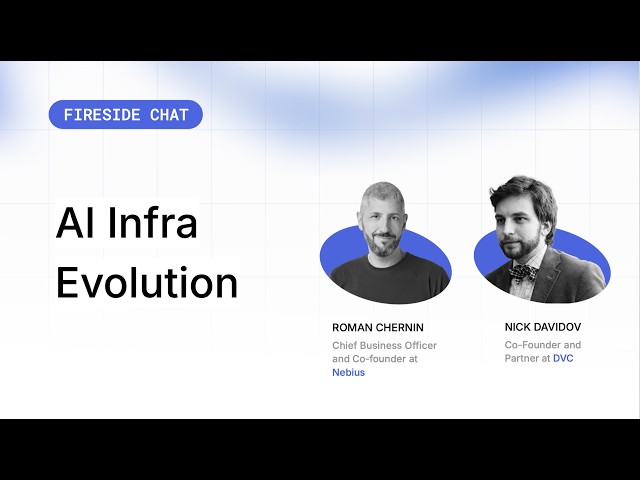 FIRESIDE CHAT

AI Infra Evolution

ROMAN CHERNIN
Chief Business Officer and Co-founder at Nebius

NICK DAVIDOV
Co-Founder and Partner at DVC